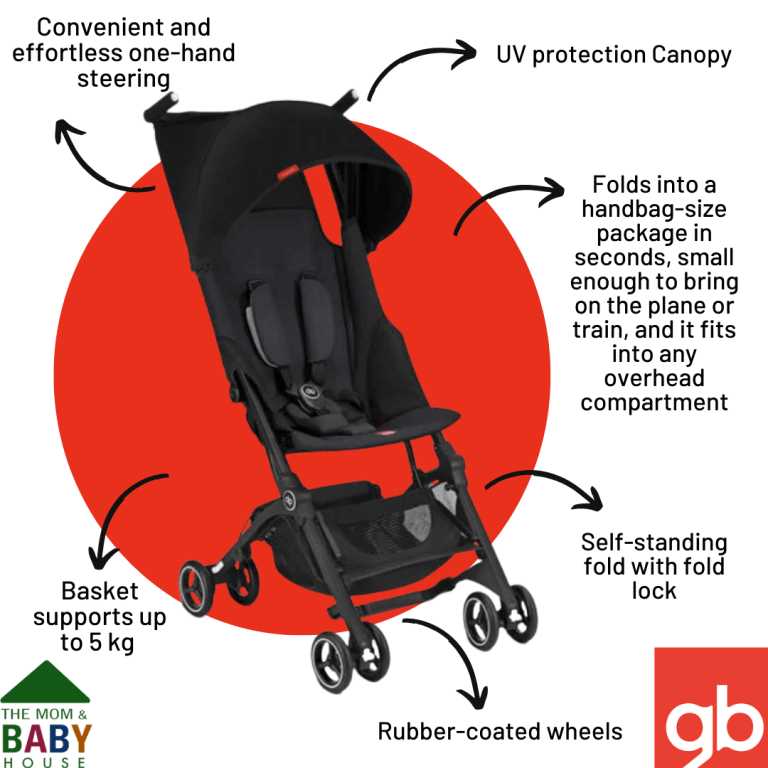 Convenient and effortless one-hand steering

UV protection Canopy

Folds into a handbag-size package in seconds, small enough to bring on the plane or train, and it fits into any overhead compartment

Self-standing fold with fold lock

Basket supports up to 5 kg

Rubber-coated wheels

THE MOM &
BABY
HOUSE

gb